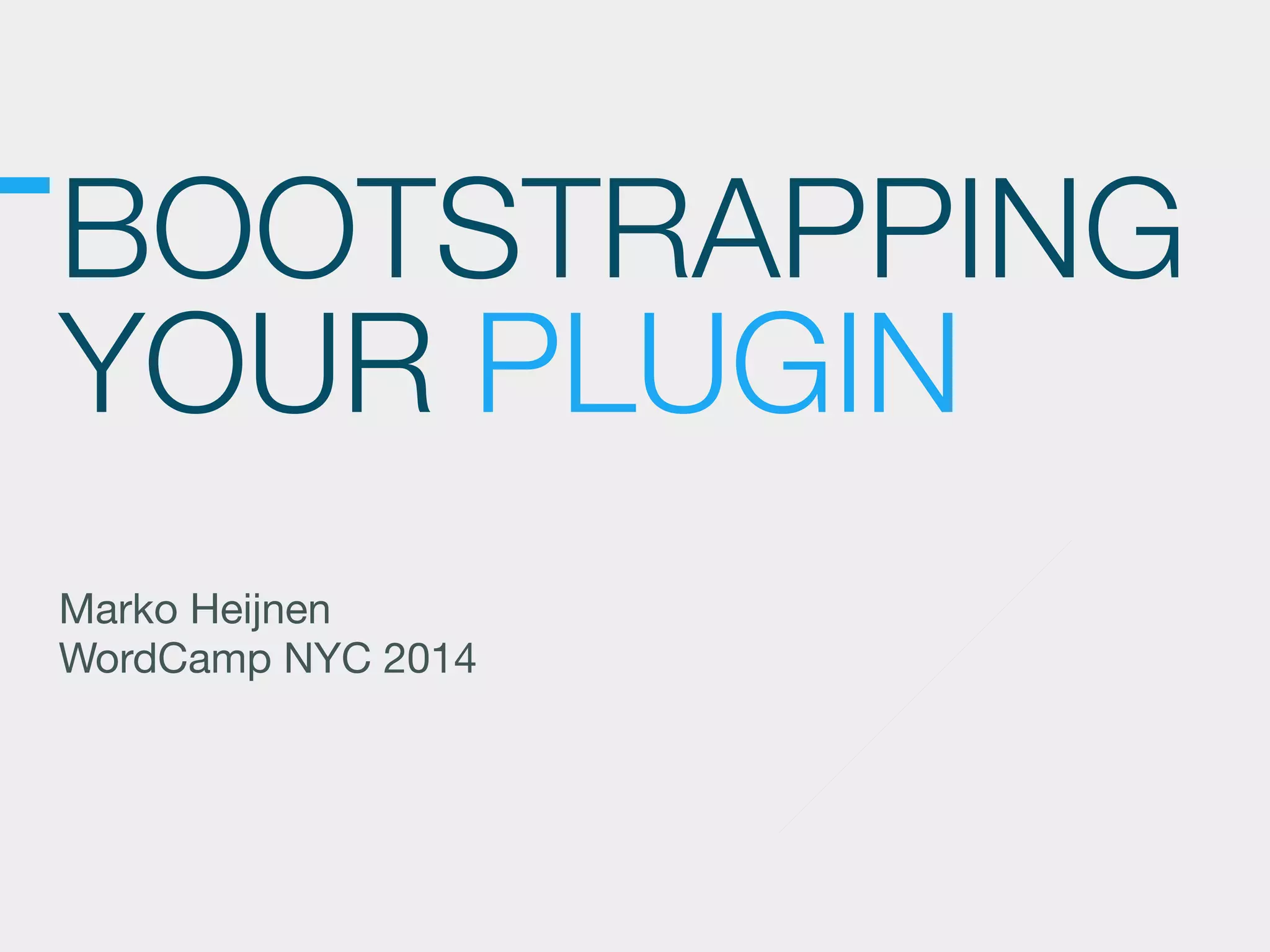 BOOTSTRAPPING YOUR PLUGIN

Marko Heijnen
WordCamp NYC 2014